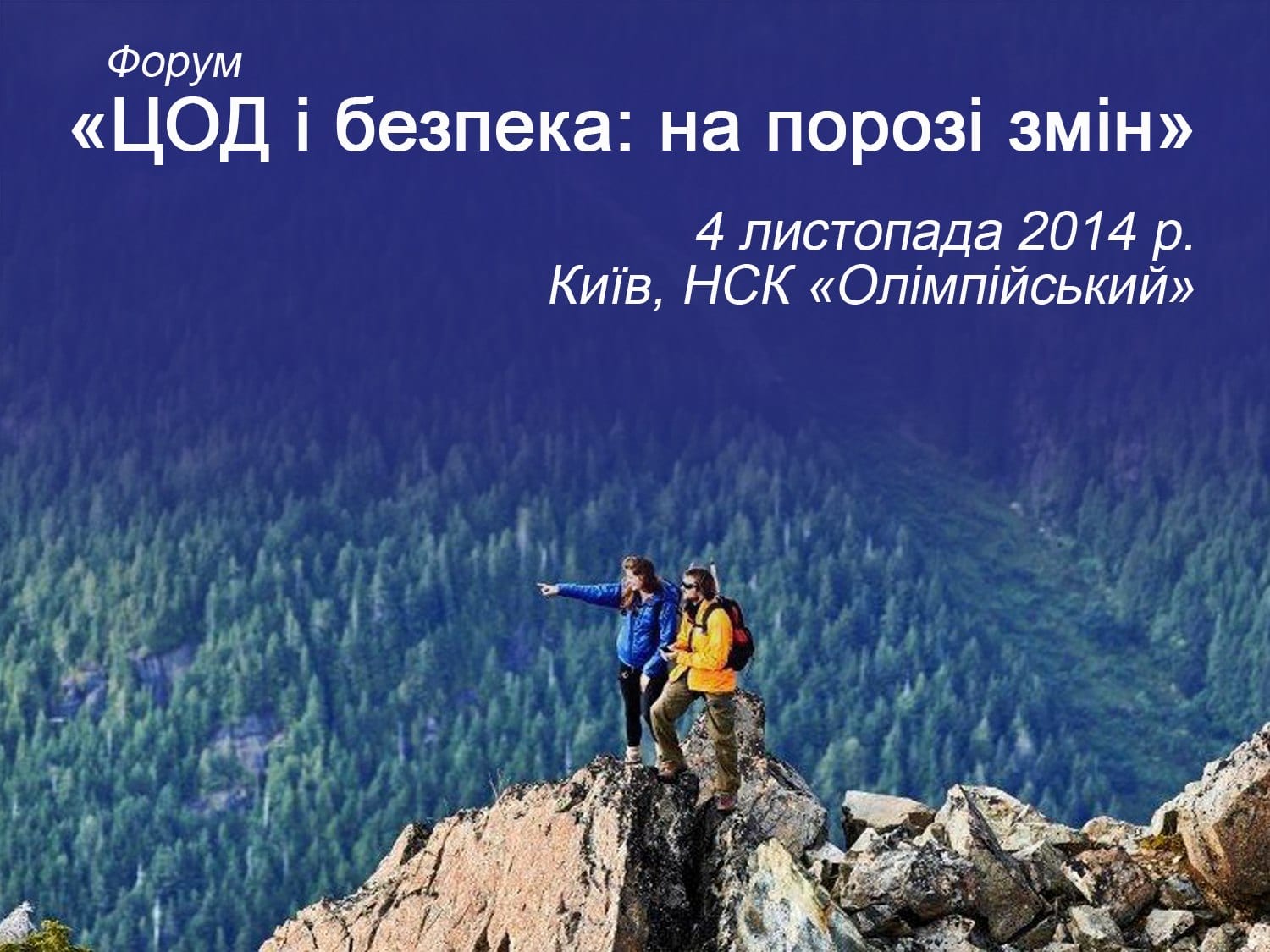 Форум
«ЦОД і безпека: на порозі змін»

4 листопада 2014 р.
Київ, НСК «Олімпійський»